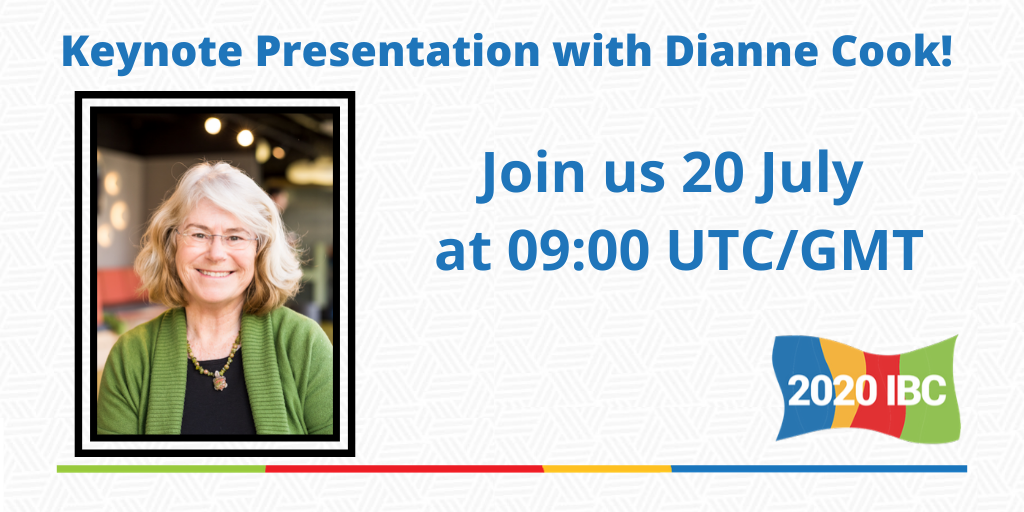 Keynote Presentation with Dianne Cook!

Join us 20 July at 09:00 UTC/GMT

2020 IBC